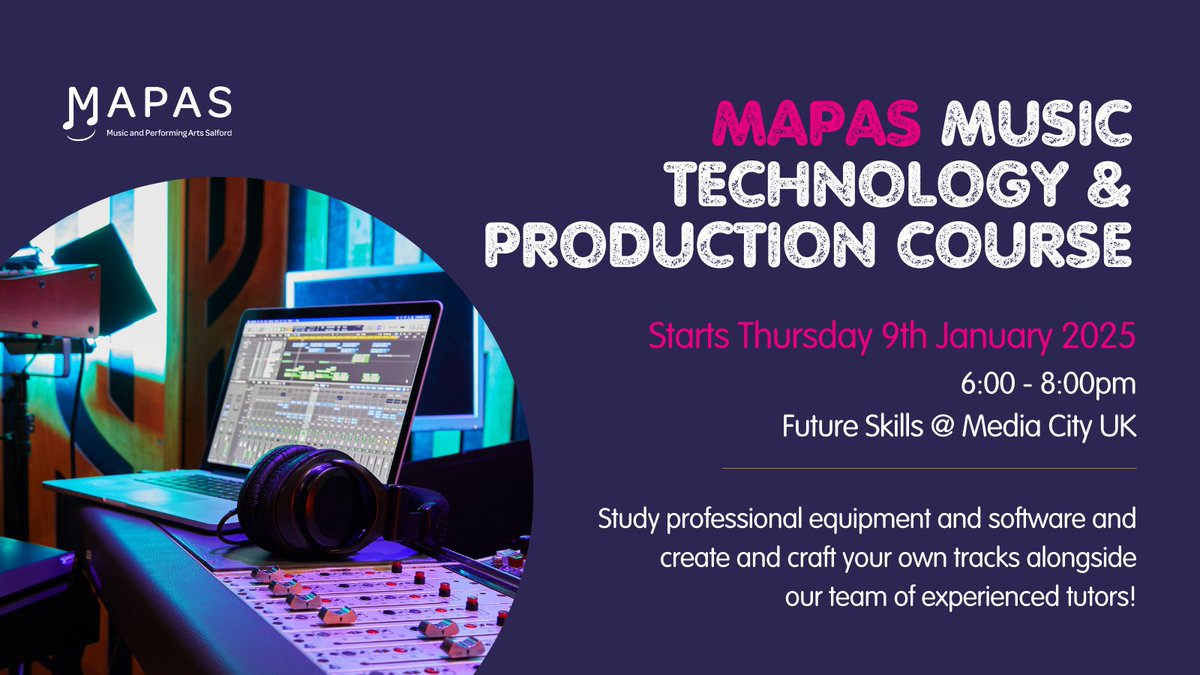 MAPAS
Music and Performing Arts Salford

MAPAS MUSIC TECHNOLOGY & PRODUCTION COURSE

Starts Thursday 9th January 2025

6:00 - 8:00pm

Future Skills @ Media City UK

Study professional equipment and software and create and craft your own tracks alongside our team of experienced tutors!